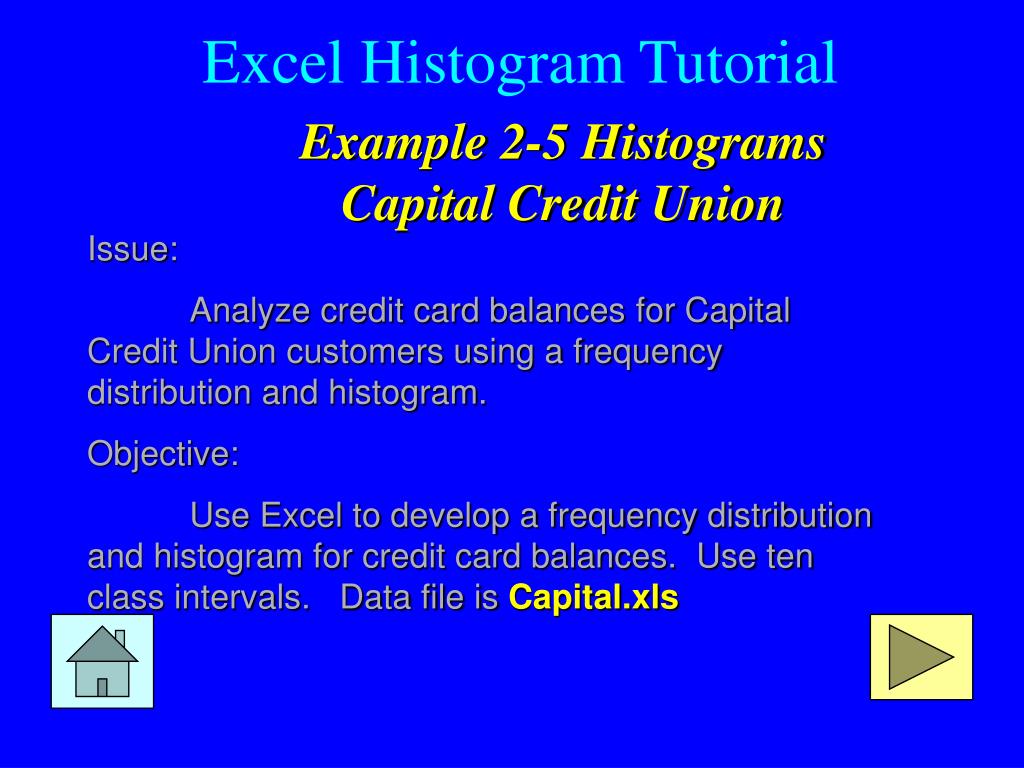 Excel Histogram Tutorial

Example 2-5 Histograms
Capital Credit Union

Issue:

Analyze credit card balances for Capital Credit Union customers using a frequency distribution and histogram.

Objective:

Use Excel to develop a frequency distribution and histogram for credit card balances. Use ten class intervals. Data file is Capital.xls